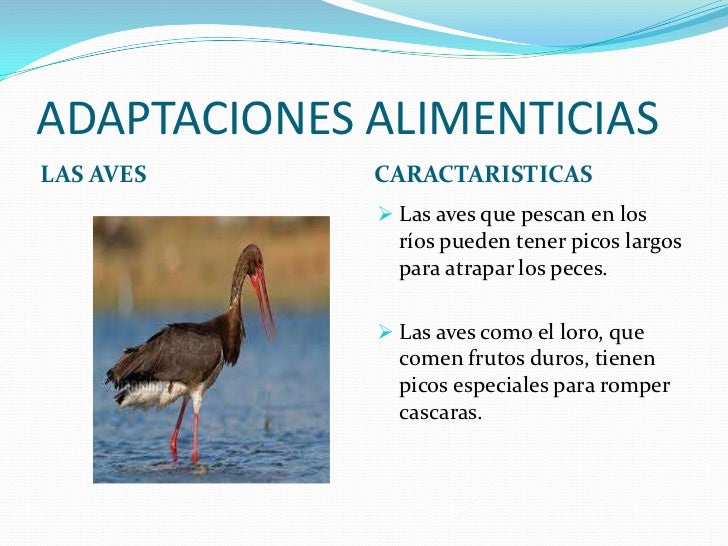 ADAPTACIONES ALIMENTICIAS

LAS AVES

CARACTARISTICAS

➢ Las aves que pescan en los ríos pueden tener picos largos para atrapar los peces.

➢ Las aves como el loro, que comen frutos duros, tienen picos especiales para romper cascaras.